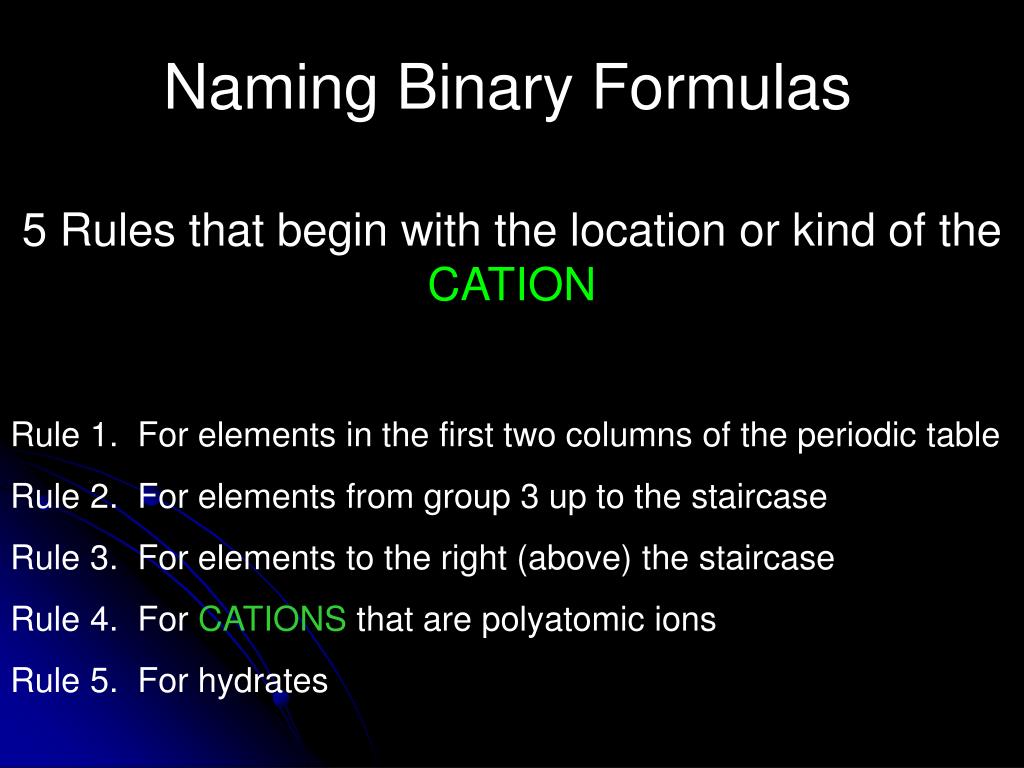 Naming Binary Formulas

5 Rules that begin with the location or kind of the CATION

Rule 1. For elements in the first two columns of the periodic table

Rule 2. For elements from group 3 up to the staircase

Rule 3. For elements to the right (above) the staircase

Rule 4. For CATIONS that are polyatomic ions

Rule 5. For hydrates